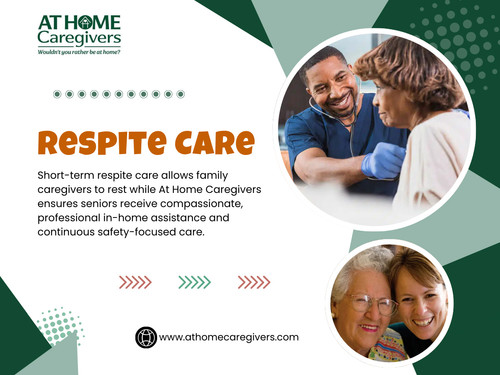 AT HOME Caregivers
Wouldn't you rather be at home?

Respite Care

Short-term respite care allows family caregivers to rest while At Home Caregivers ensures seniors receive compassionate, professional in-home assistance and continuous safety-focused care.

www.athomecaregivers.com